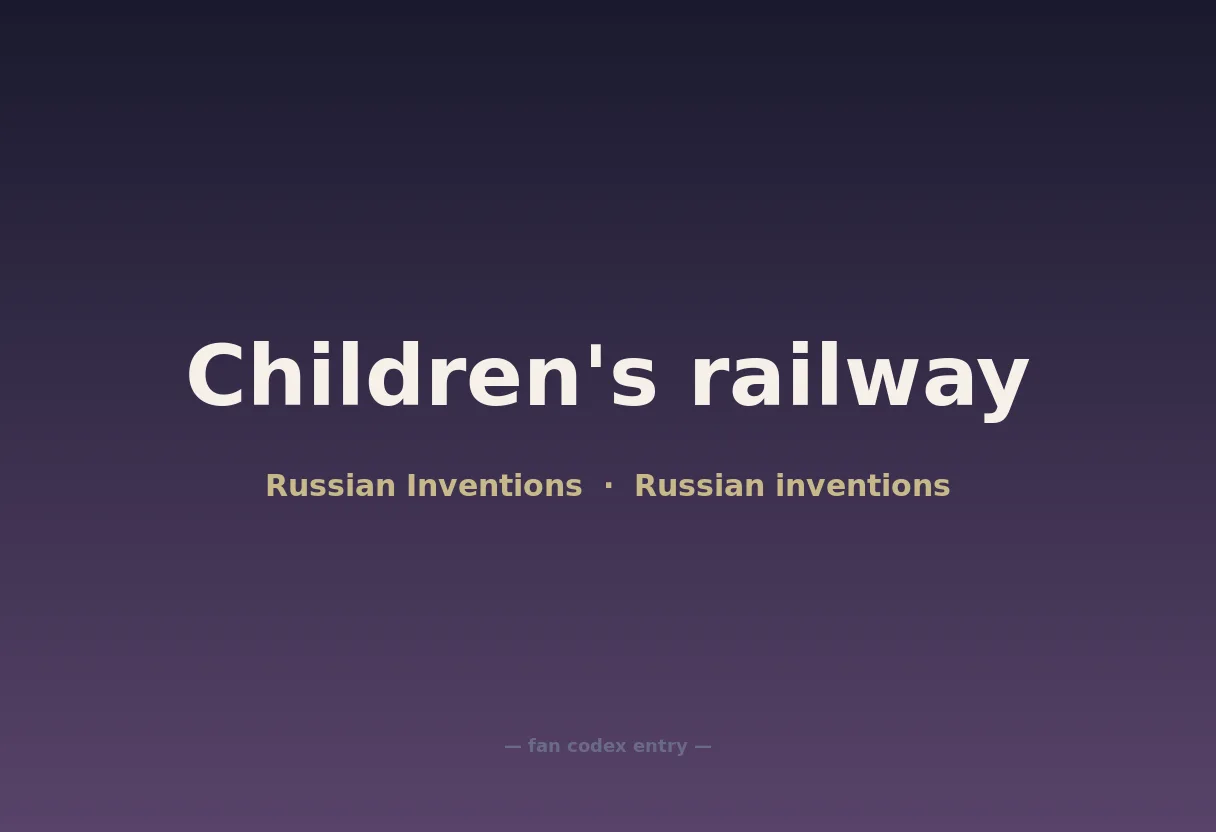 Children's railway

Russian Inventions · Russian inventions

— fan codex entry —